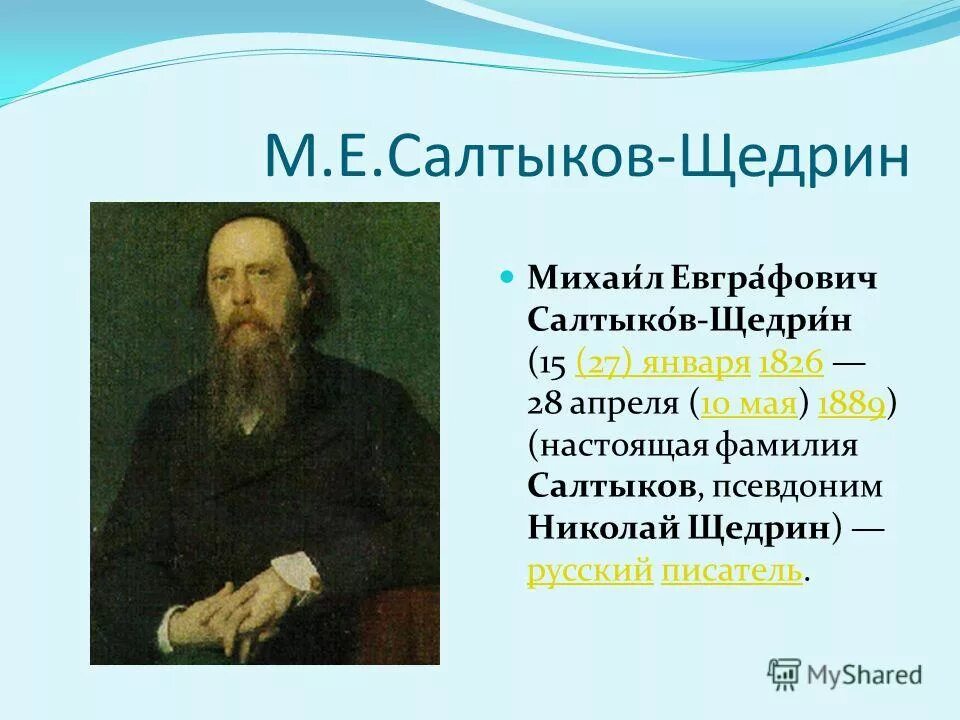 М.Е.Салтыков-Щедрин

Михаи́л Евгра́фович Салтыко́в-Щедри́н (15 (27) января 1826 — 28 апреля (10 мая) 1889) (настоящая фамилия Салтыков, псевдоним Николай Щедрин) — русский писатель.

MyShared